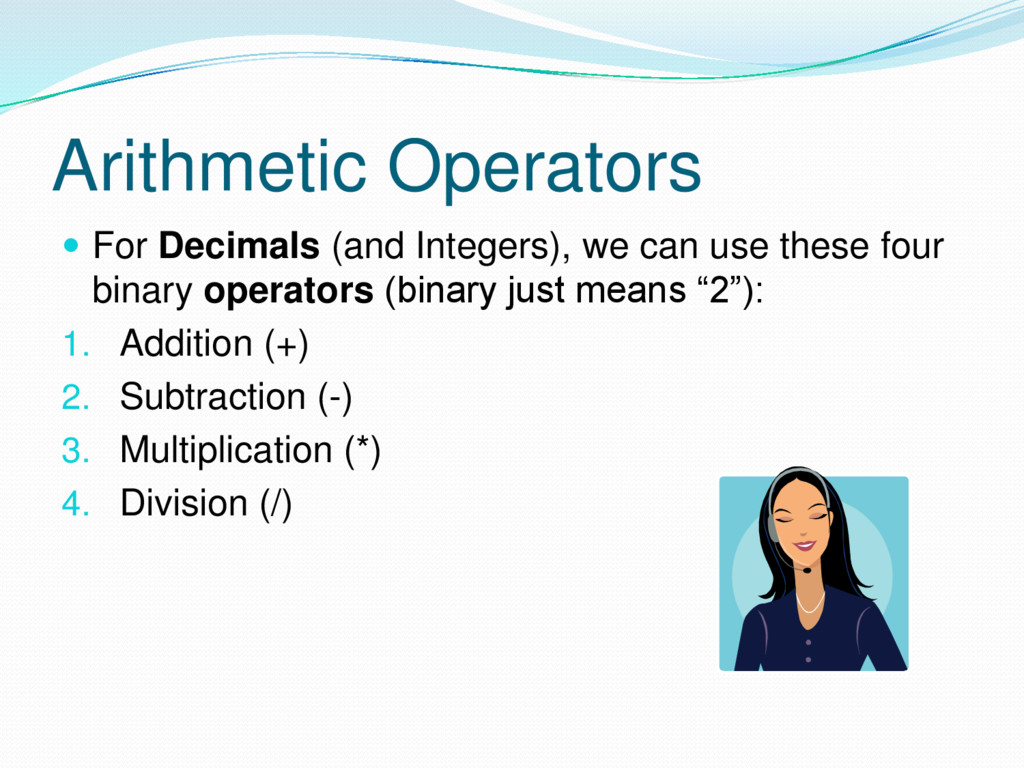 Arithmetic Operators

For Decimals (and Integers), we can use these four binary operators (binary just means “2”):

1. Addition (+)
2. Subtraction (-)
3. Multiplication (*)
4. Division (/)